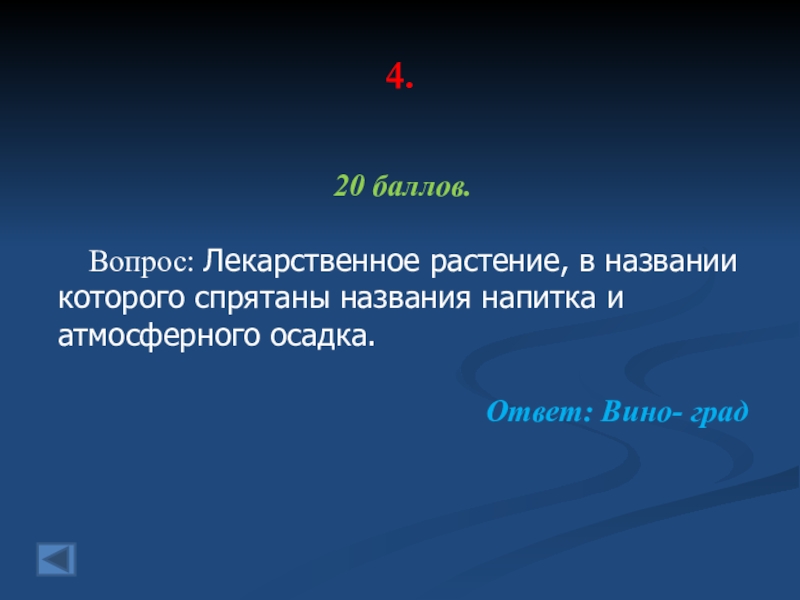 4.

20 баллов.

Вопрос: Лекарственное растение, в названии которого спрятаны названия напитка и атмосферного осадка.

Ответ: Вино- град